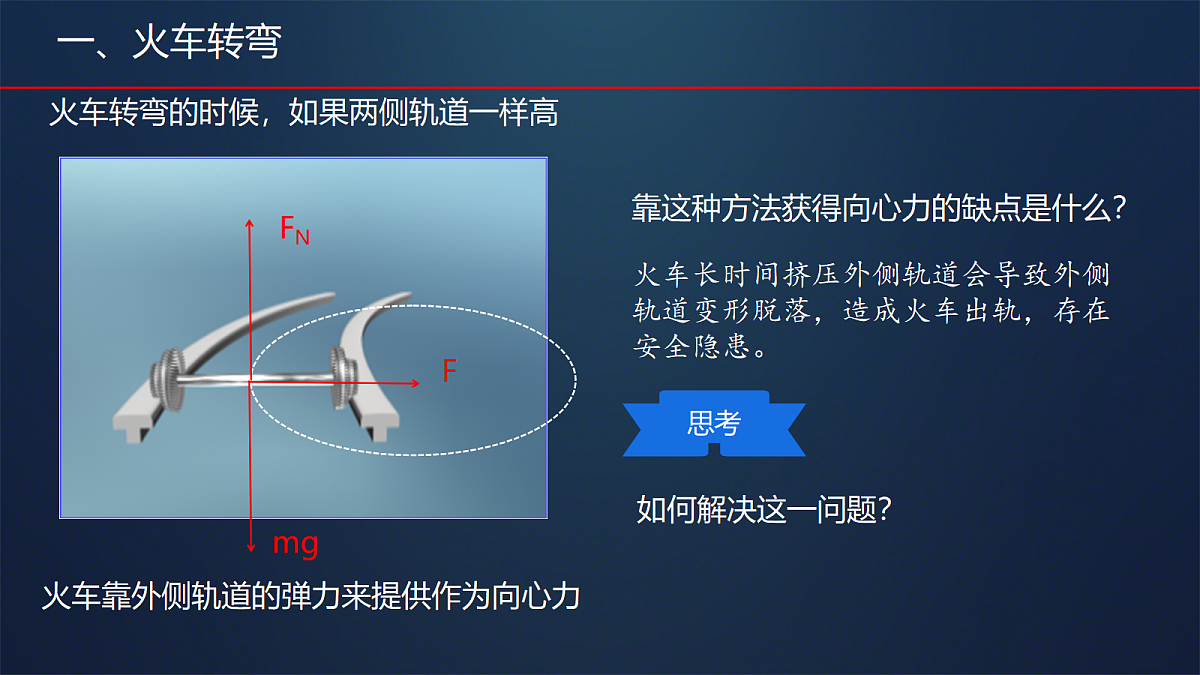 一、火车转弯

火车转弯的时候，如果两侧轨道一样高

$F_N$

F

mg

火车靠外侧轨道的弹力来提供作为向心力

靠这种方法获得向心力的缺点是什么？

火车长时间挤压外侧轨道会导致外侧轨道变形脱落，造成火车出轨，存在安全隐患。

思考

如何解决这一问题？